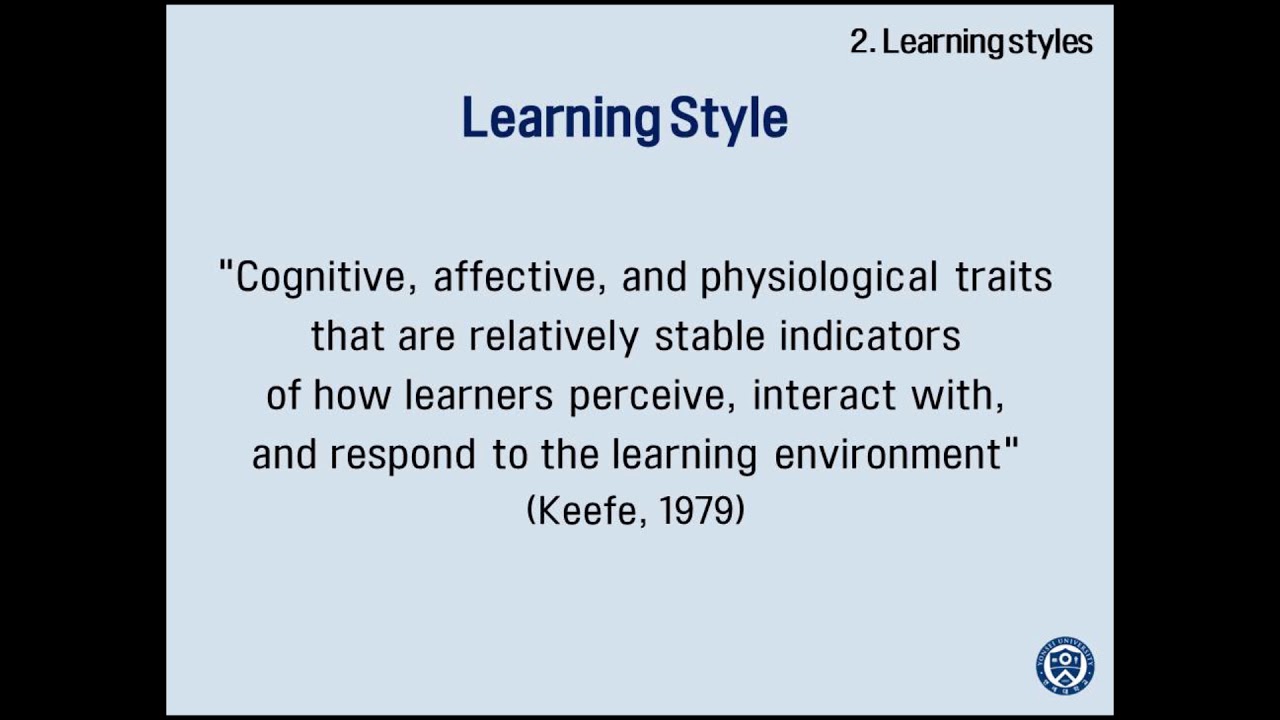 2. Learning styles

Learning Style

"Cognitive, affective, and physiological traits that are relatively stable indicators of how learners perceive, interact with, and respond to the learning environment"
(Keefe, 1979)

YONSEI UNIVERSITY